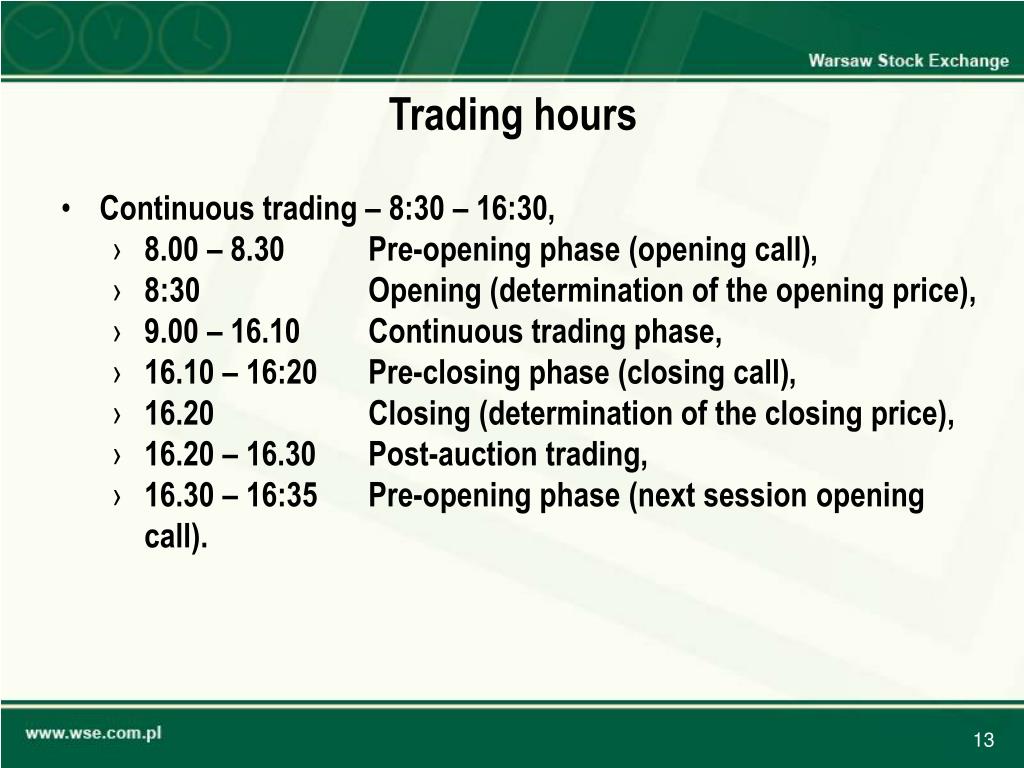 Warsaw Stock Exchange

Trading hours

• Continuous trading – 8:30 – 16:30,
› 8.00 – 8.30 Pre-opening phase (opening call),
› 8:30 Opening (determination of the opening price),
› 9.00 – 16.10 Continuous trading phase,
› 16.10 – 16:20 Pre-closing phase (closing call),
› 16.20 Closing (determination of the closing price),
› 16.20 – 16.30 Post-auction trading,
› 16.30 – 16:35 Pre-opening phase (next session opening call).

www.wse.com.pl

13